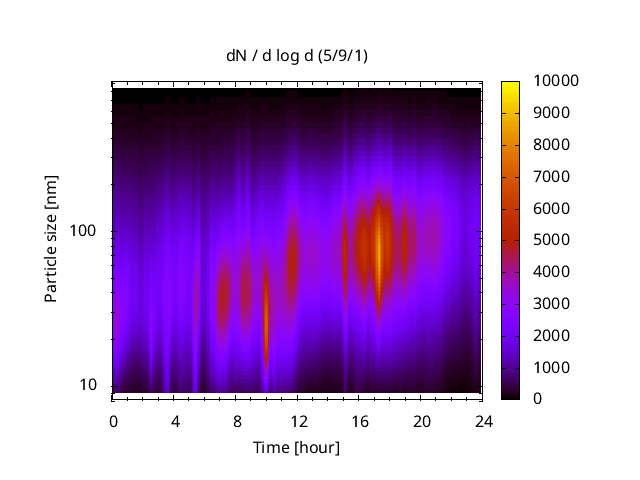 dN / d log d (5/9/1)

Particle size [nm]

100

10

0 4 8 12 16 20 24

Time [hour]

10000
9000
8000
7000
6000
5000
4000
3000
2000
1000
0